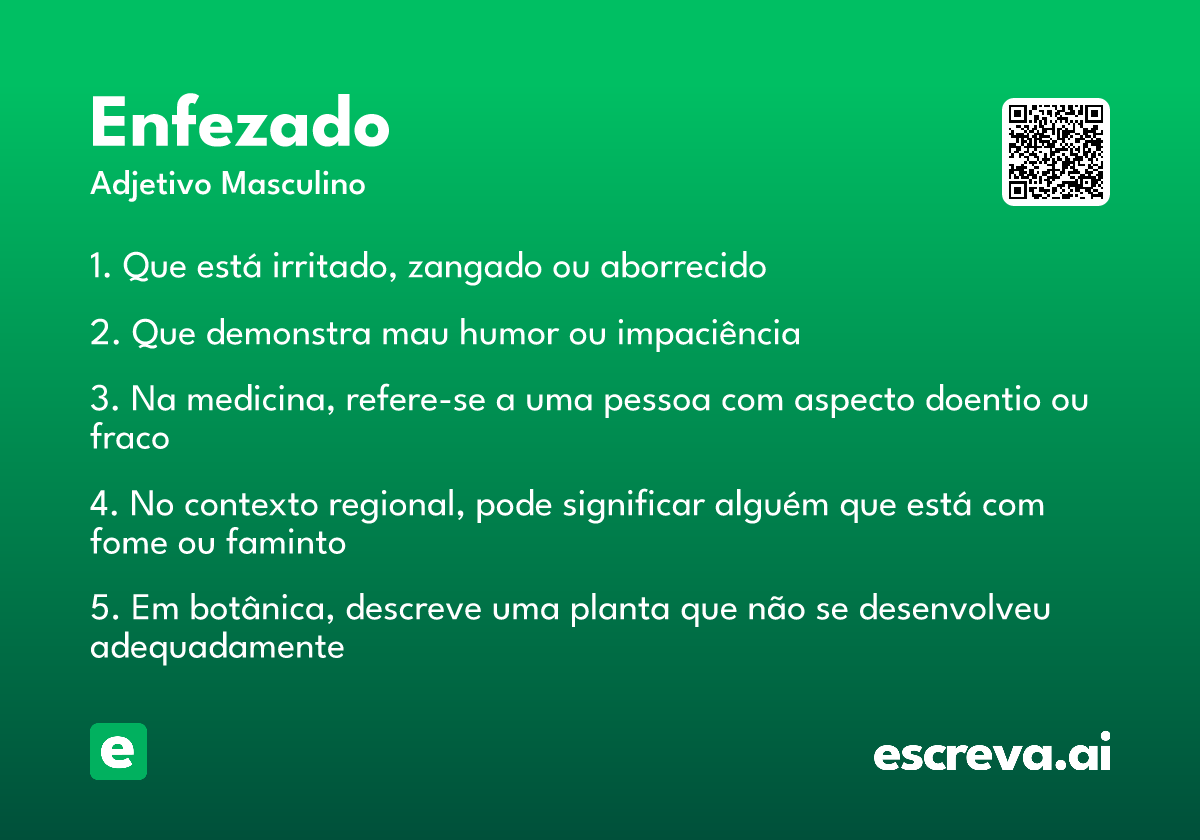 Enfezado

Adjetivo Masculino

1. Que está irritado, zangado ou aborrecido

2. Que demonstra mau humor ou impaciência

3. Na medicina, refere-se a uma pessoa com aspecto doentio ou fraco

4. No contexto regional, pode significar alguém que está com fome ou faminto

5. Em botânica, descreve uma planta que não se desenvolveu adequadamente

e

escreva.ai